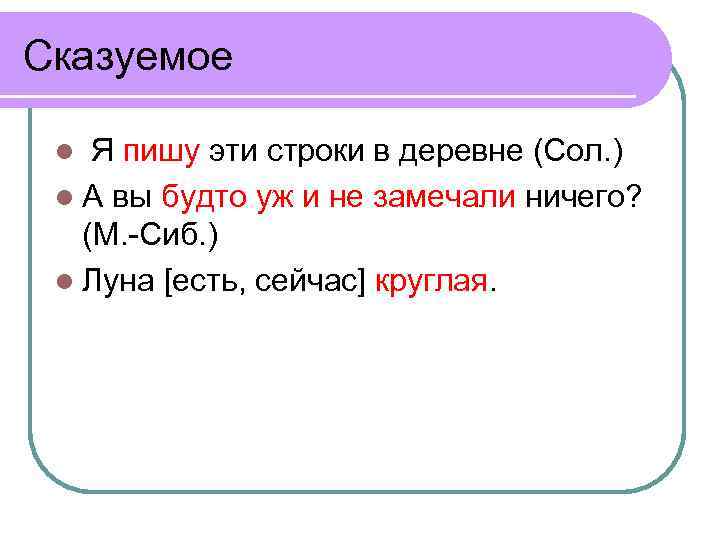 Сказуемое

Я пишу эти строки в деревне (Сол.)

А вы будто уж и не замечали ничего? (М.-Сиб.)

Луна [есть, сейчас] круглая.